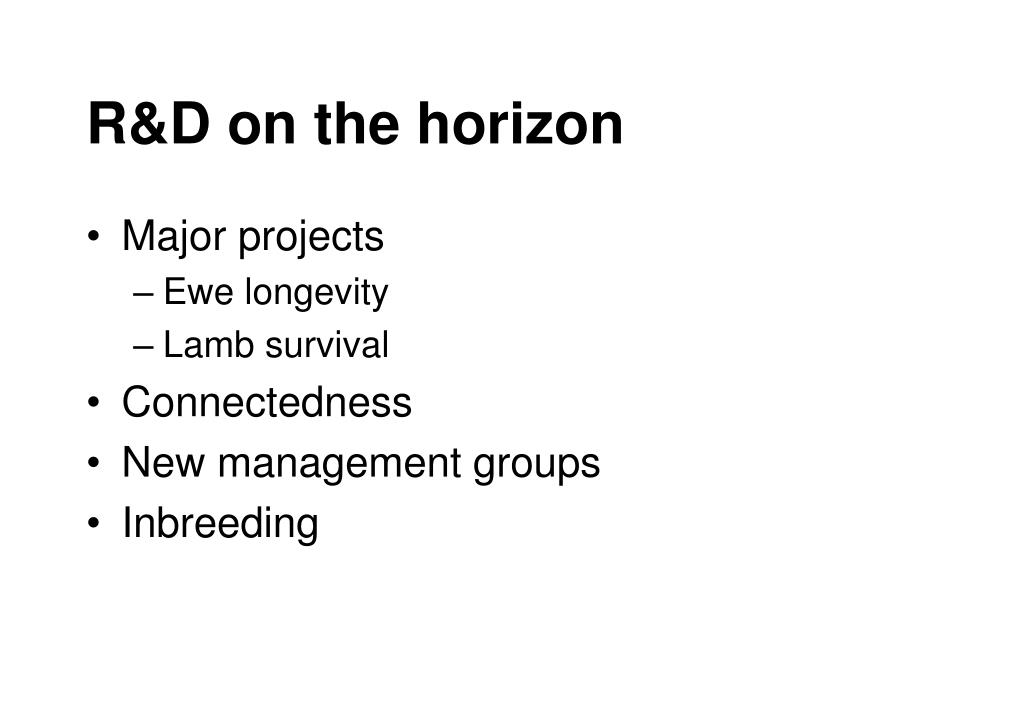 R&D on the horizon

• Major projects
– Ewe longevity
– Lamb survival
• Connectedness
• New management groups
• Inbreeding